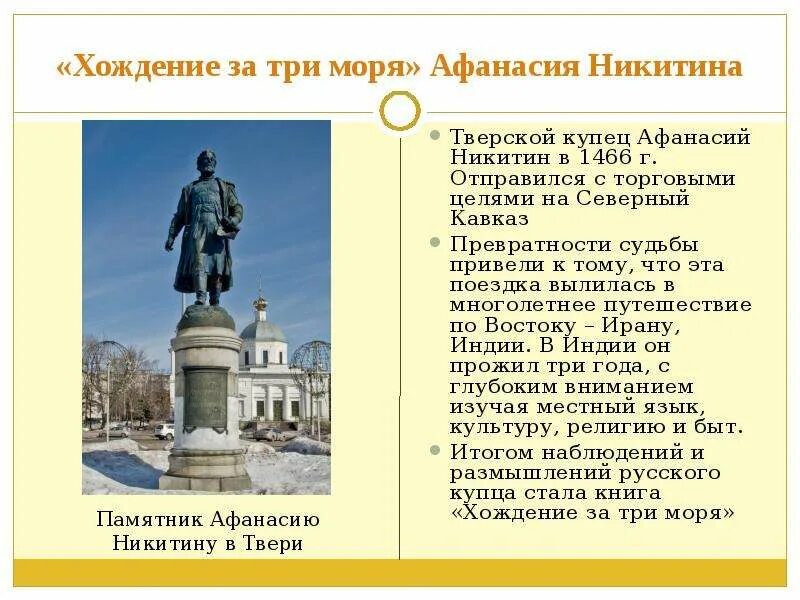 «Хождение за три моря» Афанасия Никитина

Памятник Афанасию Никитину в Твери

- Тверской купец Афанасий Никитин в 1466 г. Отправился с торговыми целями на Северный Кавказ
- Превратности судьбы привели к тому, что эта поездка вылилась в многолетнее путешествие по Востоку – Ирану, Индии. В Индии он прожил три года, с глубоким вниманием изучая местный язык, культуру, религию и быт.
- Итогом наблюдений и размышлений русского купца стала книга «Хождение за три моря»